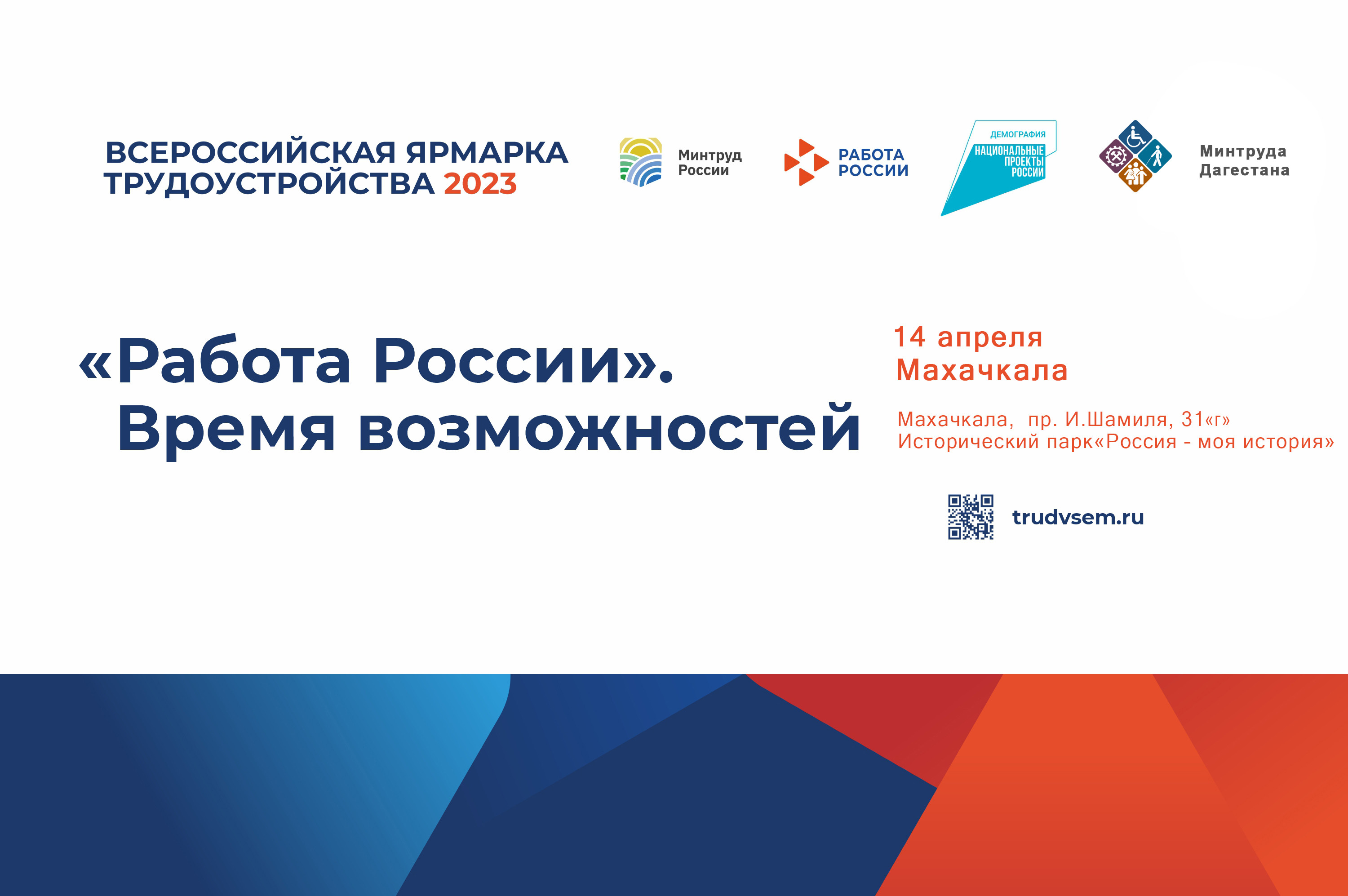 ВСЕРОССИЙСКАЯ ЯРМАРКА ТРУДОУСТРОЙСТВА 2023

Минтруд России

РАБОТА РОССИИ

ДЕМОГРАФИЯ
НАЦИОНАЛЬНЫЕ ПРОЕКТЫ РОССИИ

Минтруда Дагестана

«Работа России». Время возможностей

14 апреля
Махачкала

Махачкала, пр. И.Шамиля, 31«г»
Исторический парк«Россия - моя история»

trudvsem.ru